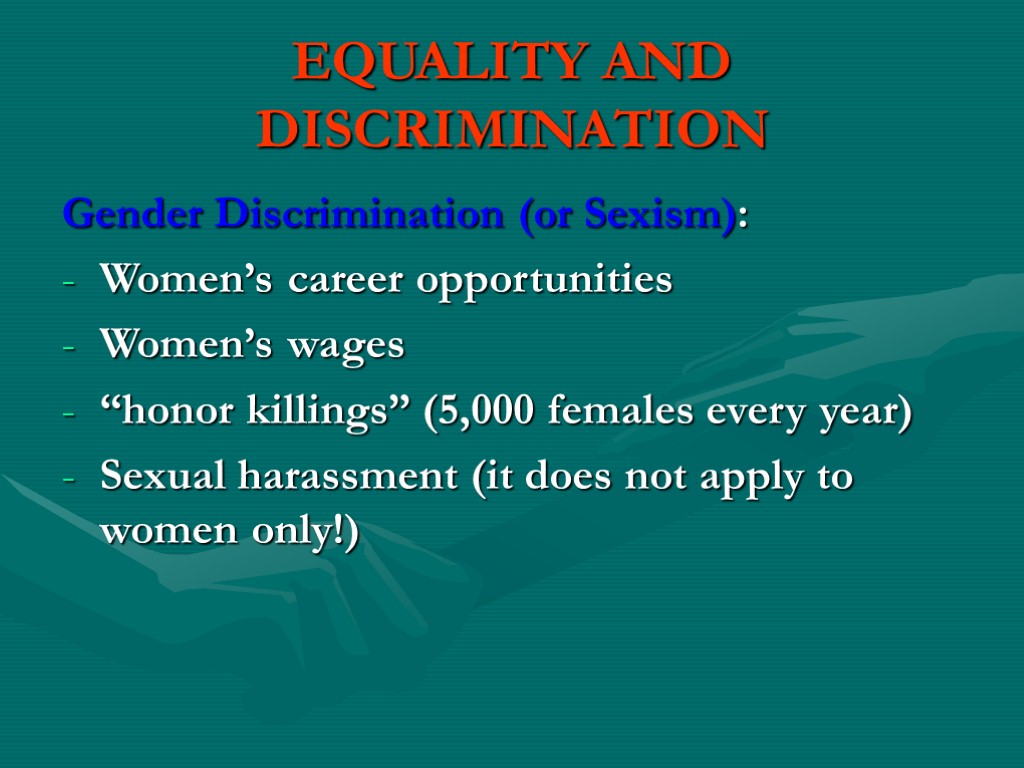 EQUALITY AND DISCRIMINATION

Gender Discrimination (or Sexism):

- Women’s career opportunities
- Women’s wages
- “honor killings” (5,000 females every year)
- Sexual harassment (it does not apply to women only!)